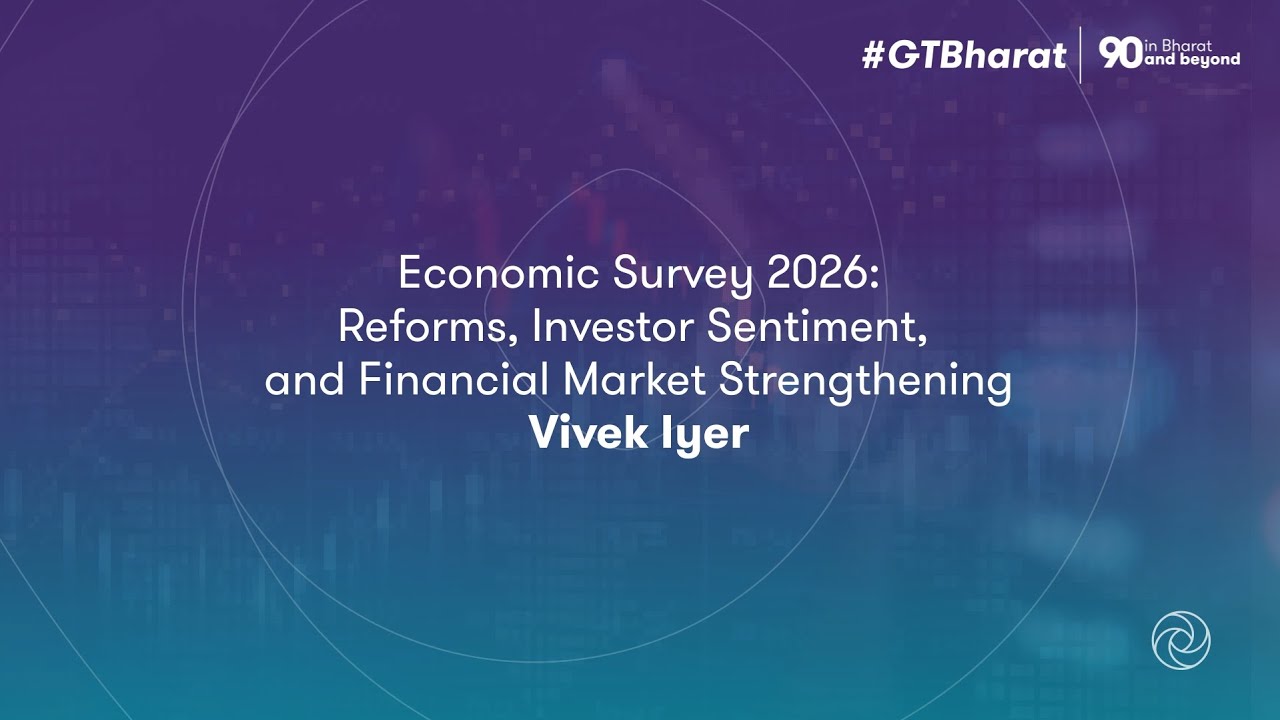 #GTBharat 90 in Bharat and beyond

Economic Survey 2026:
Reforms, Investor Sentiment,
and Financial Market Strengthening
Vivek Iyer